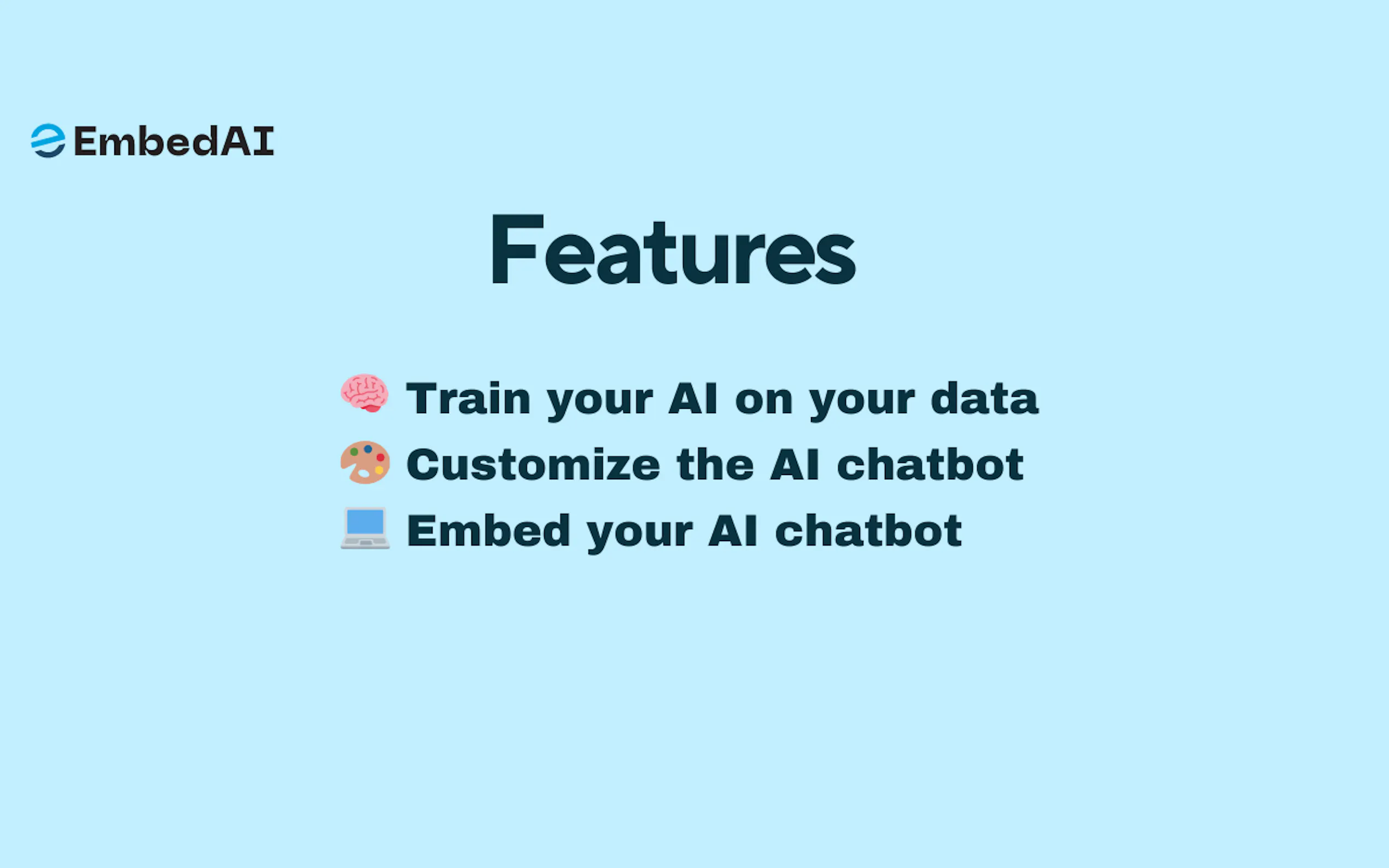 EmbedAI

Features

🧠 Train your AI on your data
🎨 Customize the AI chatbot
💻 Embed your AI chatbot